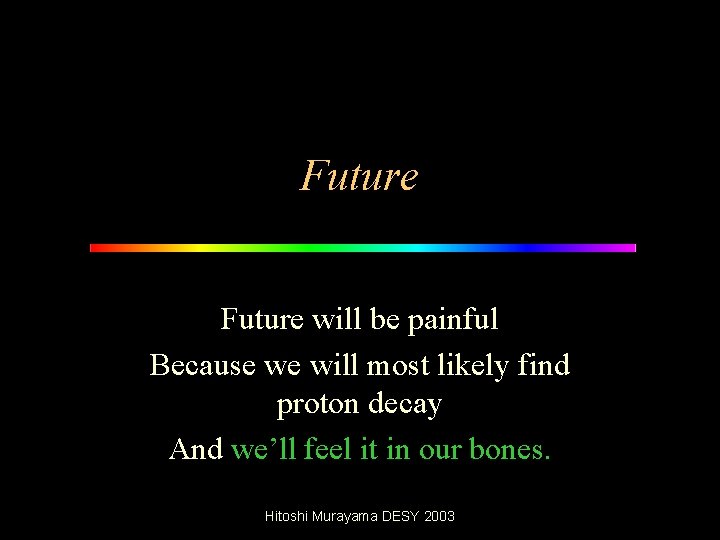 Future

Future will be painful

Because we will most likely find proton decay

And we'll feel it in our bones.

Hitoshi Murayama DESY 2003